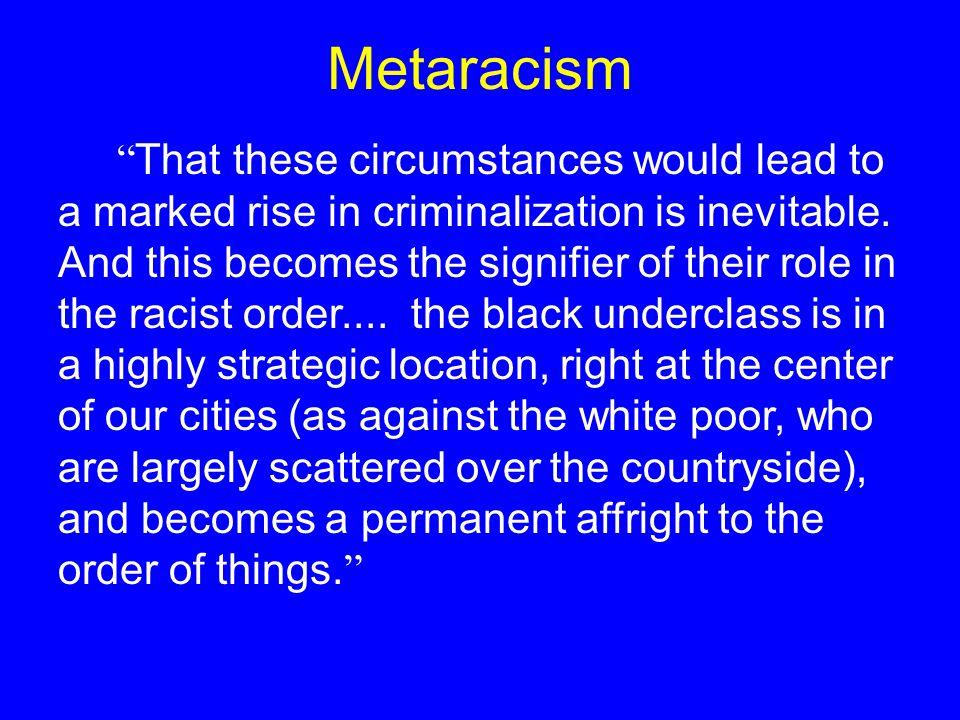 Metaracism

“That these circumstances would lead to a marked rise in criminalization is inevitable. And this becomes the signifier of their role in the racist order.... the black underclass is in a highly strategic location, right at the center of our cities (as against the white poor, who are largely scattered over the countryside), and becomes a permanent affright to the order of things.”